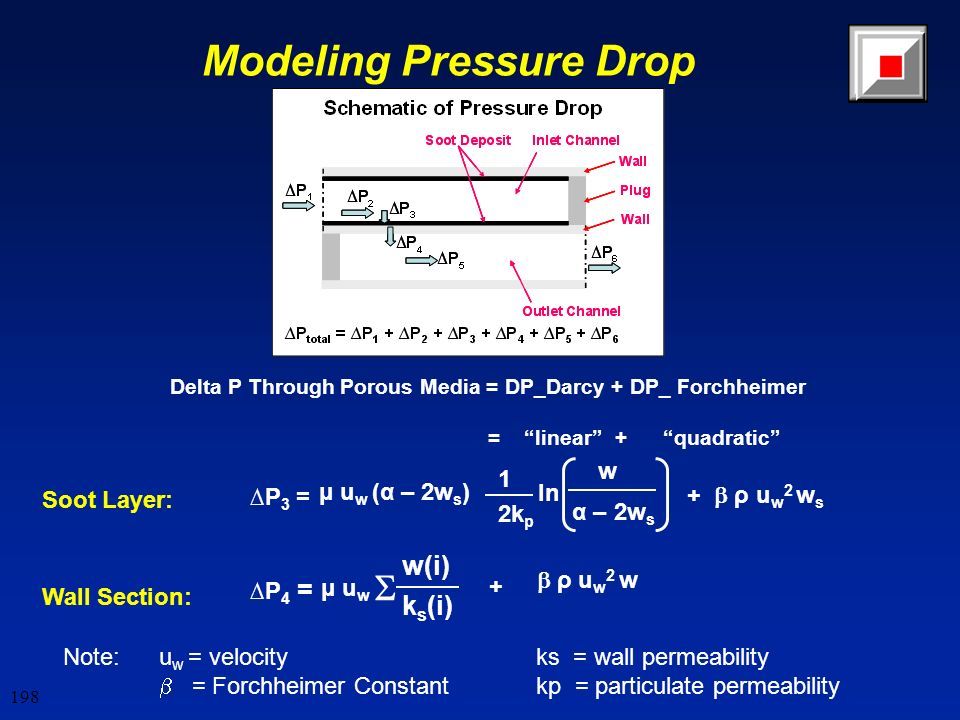 Modeling Pressure Drop

Schematic of Pressure Drop

Soot Deposit Inlet Channel

Wall

Plug

Wall

$\Delta P_1$ $\Delta P_2$ $\Delta P_3$ $\Delta P_4$ $\Delta P_5$ $\Delta P_6$

Outlet Channel

$\Delta P_{total} = \Delta P_1 + \Delta P_2 + \Delta P_3 + \Delta P_4 + \Delta P_5 + \Delta P_6$

Delta P Through Porous Media = DP_Darcy + DP_ Forchheimer

= "linear" + "quadratic"

Soot Layer: $\Delta P_3 = \mu u_w (\alpha - 2w_s) \frac{1}{2k_p} \ln\left(\frac{w}{\alpha - 2w_s}\right) + \beta \rho u_w^2 w_s$

Wall Section: $\Delta P_4 = \mu u_w \sum \frac{w(i)}{k_s(i)} + \beta \rho u_w^2 w$

Note: $u_w$ = velocity
$\beta$ = Forchheimer Constant
ks = wall permeability
kp = particulate permeability

198